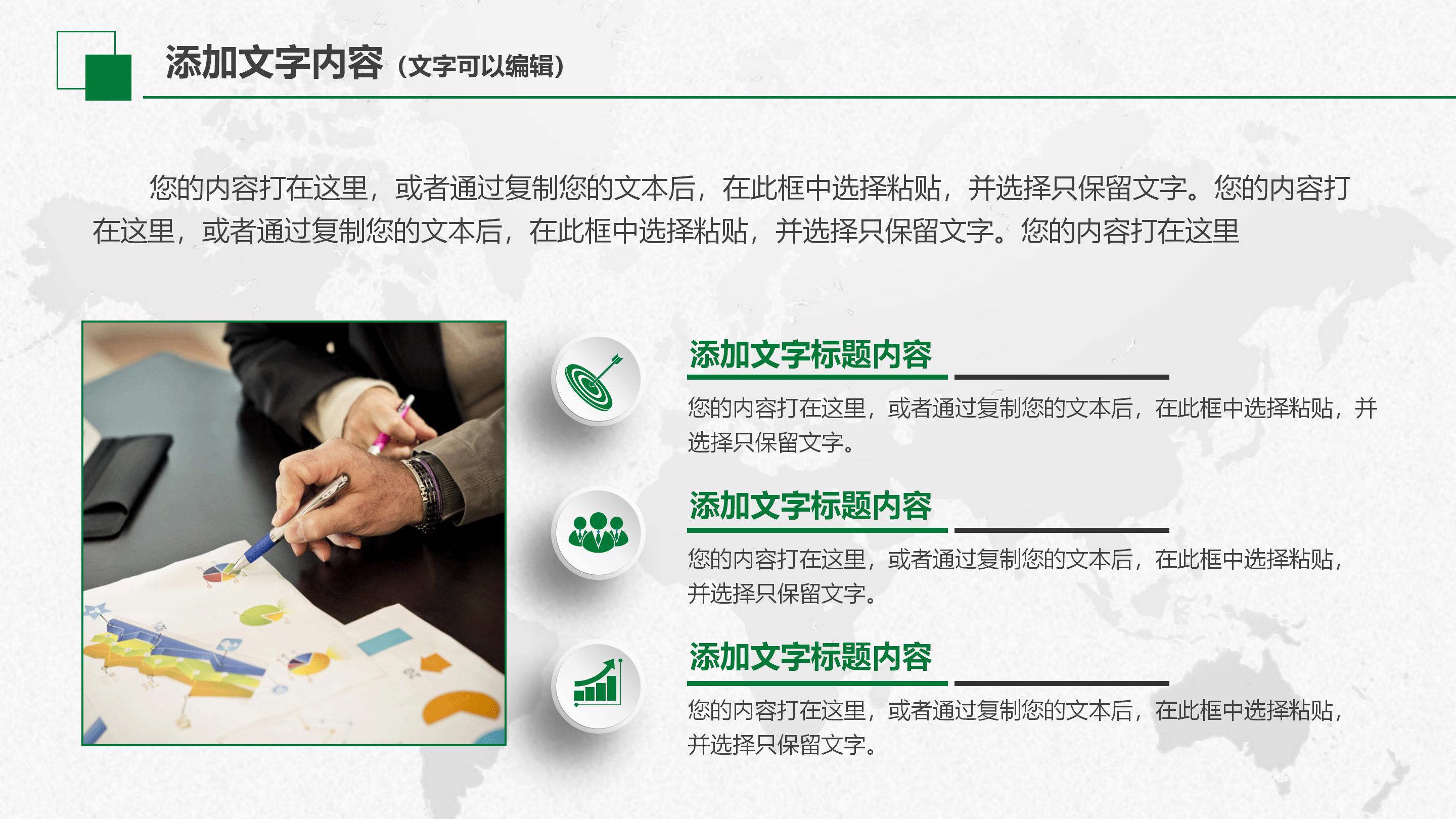 添加文字内容（文字可以编辑）

您的内容打在这里，或者通过复制您的文本后，在此框中选择粘贴，并选择只保留文字。您的内容打在这里，或者通过复制您的文本后，在此框中选择粘贴，并选择只保留文字。您的内容打在这里

添加文字标题内容

您的内容打在这里，或者通过复制您的文本后，在此框中选择粘贴，并选择只保留文字。

添加文字标题内容

您的内容打在这里，或者通过复制您的文本后，在此框中选择粘贴，并选择只保留文字。

添加文字标题内容

您的内容打在这里，或者通过复制您的文本后，在此框中选择粘贴，并选择只保留文字。